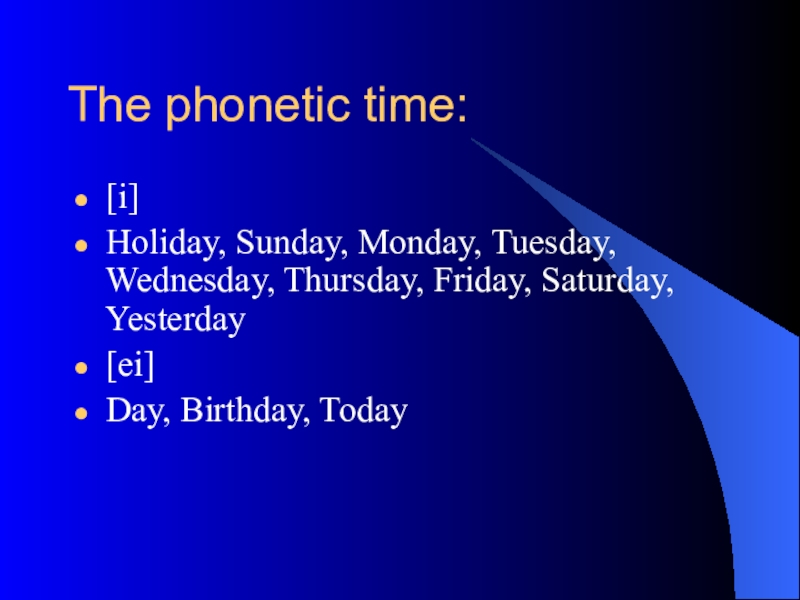 The phonetic time:

- [i]
- Holiday, Sunday, Monday, Tuesday, Wednesday, Thursday, Friday, Saturday, Yesterday
- [ei]
- Day, Birthday, Today